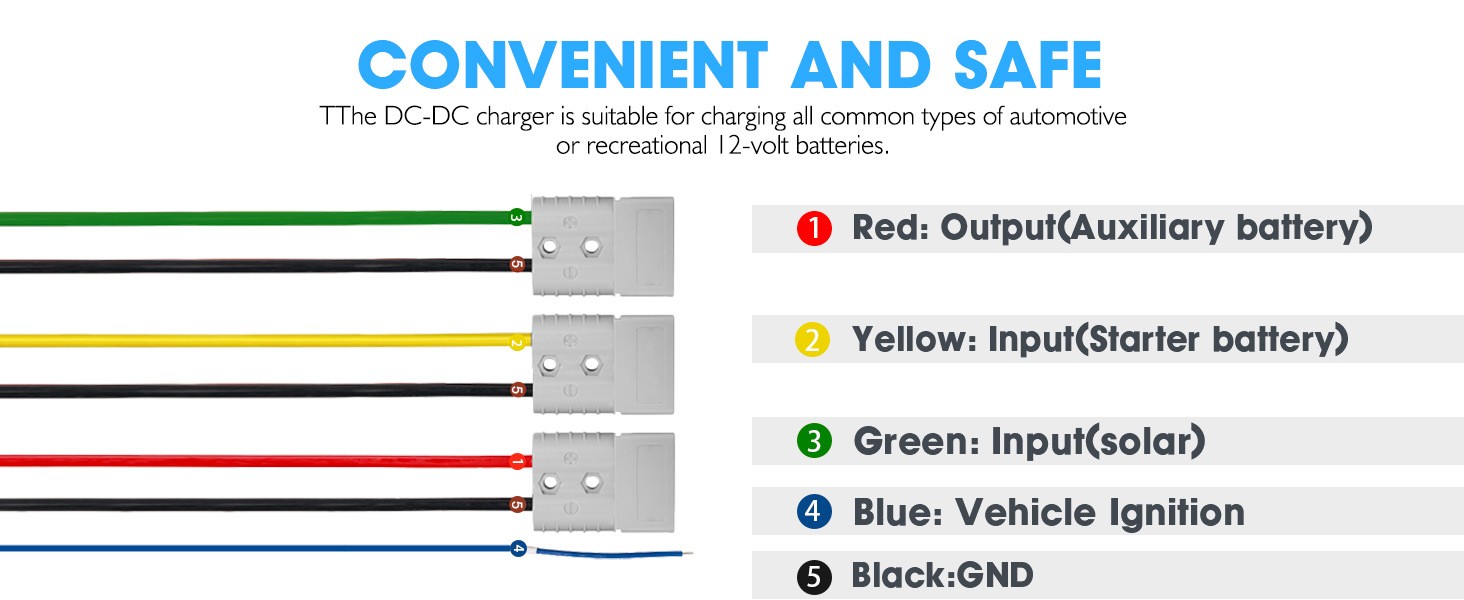 CONVENIENT AND SAFE

TThe DC-DC charger is suitable for charging all common types of automotive or recreational 12-volt batteries.

3
5
2
5
1
5
4

1 Red: Output(Auxiliary battery)

2 Yellow: Input(Starter battery)

3 Green: Input(solar)

4 Blue: Vehicle Ignition

5 Black:GND